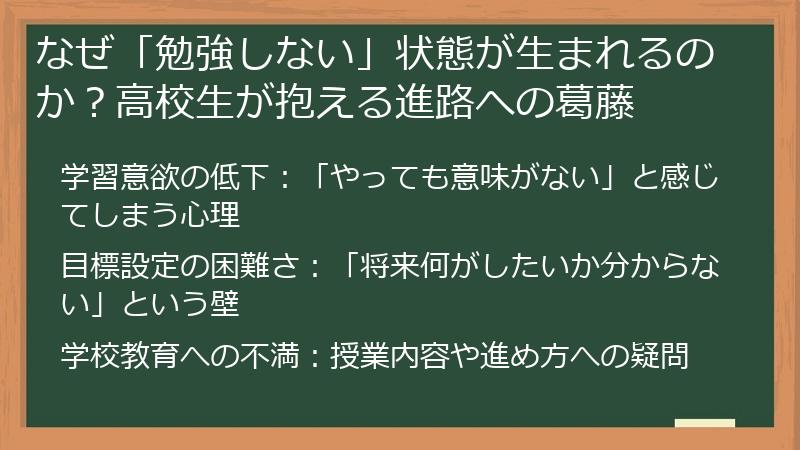 なぜ「勉強しない」状態が生まれるのか？高校生が抱える進路への葛藤

学習意欲の低下：「やっても意味がない」と感じてしまう心理

目標設定の困難さ：「将来何がしたいか分からない」という壁

学校教育への不満：授業内容や進め方への疑問